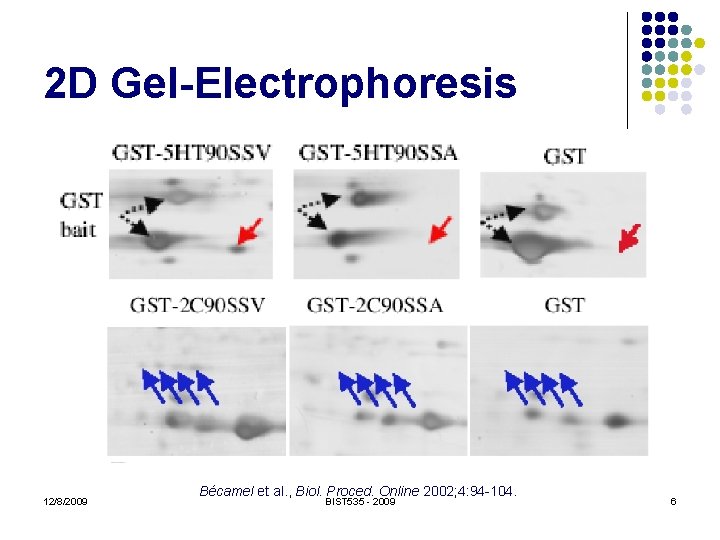 2D Gel-Electrophoresis

GST-5HT90SSV

GST-5HT90SSA

GST

GST bait

GST-2C90SSV

GST-2C90SSA

GST

Bécamel et al., Biol. Proced. Online 2002;4:94-104.

12/8/2009

BIST535 - 2009

6